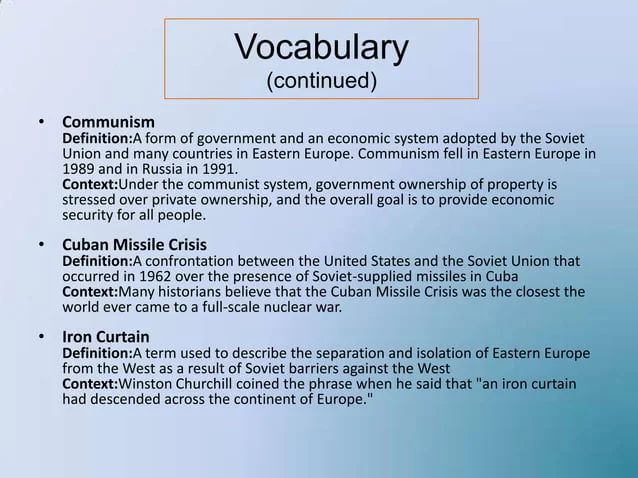 Vocabulary
(continued)

• Communism
Definition:A form of government and an economic system adopted by the Soviet Union and many countries in Eastern Europe. Communism fell in Eastern Europe in 1989 and in Russia in 1991.
Context:Under the communist system, government ownership of property is stressed over private ownership, and the overall goal is to provide economic security for all people.

• Cuban Missile Crisis
Definition:A confrontation between the United States and the Soviet Union that occurred in 1962 over the presence of Soviet-supplied missiles in Cuba
Context:Many historians believe that the Cuban Missile Crisis was the closest the world ever came to a full-scale nuclear war.

• Iron Curtain
Definition:A term used to describe the separation and isolation of Eastern Europe from the West as a result of Soviet barriers against the West
Context:Winston Churchill coined the phrase when he said that "an iron curtain had descended across the continent of Europe."